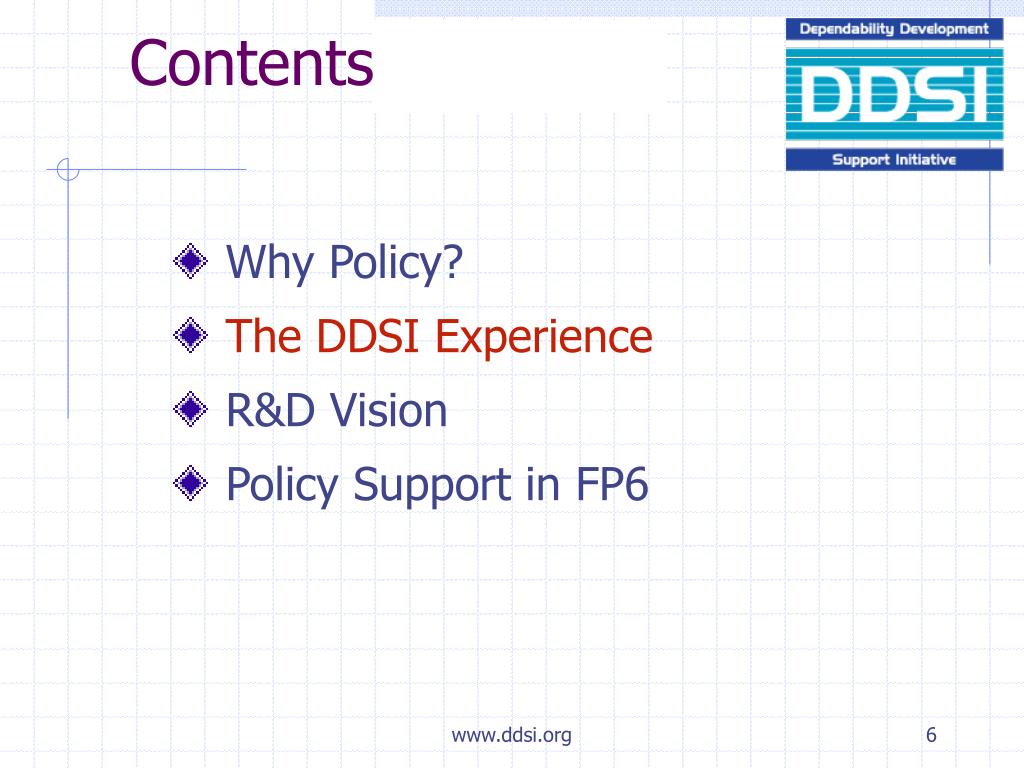 Contents

Dependability Development
DDSI
Support Initiative

Why Policy?
The DDSI Experience
R&D Vision
Policy Support in FP6

www.ddsi.org

6